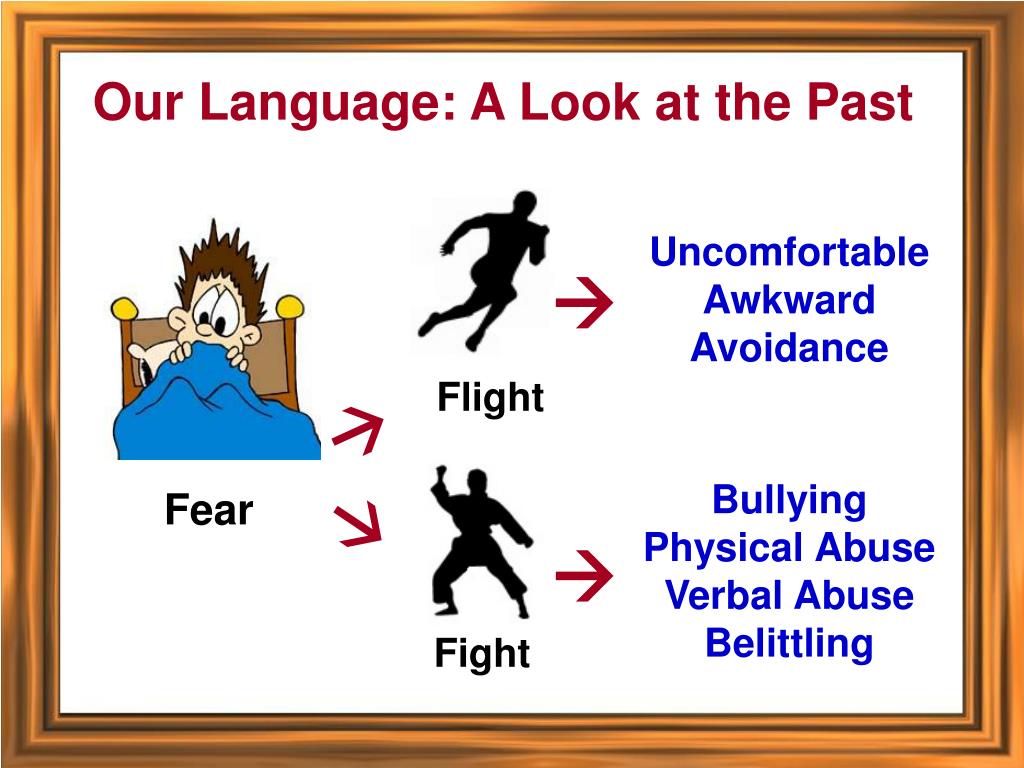 Our Language: A Look at the Past

Fear

Flight

Uncomfortable
Awkward
Avoidance

Fight

Bullying
Physical Abuse
Verbal Abuse
Belittling